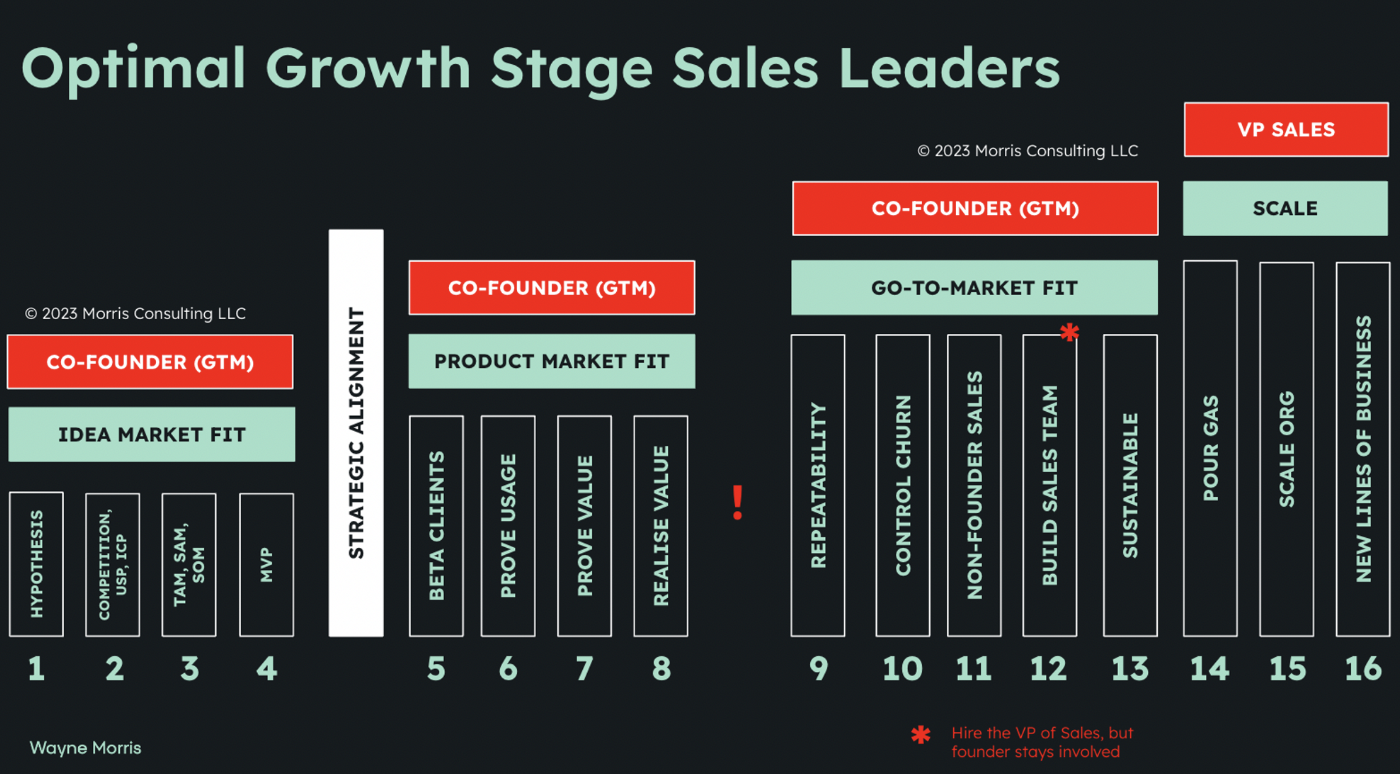 Optimal Growth Stage Sales Leaders

© 2023 Morris Consulting LLC

CO-FOUNDER (GTM)

IDEA MARKET FIT

HYPOTHESIS

COMPETITION, USP, ICP

TAM, SAM, SOM

MVP

1 2 3 4

STRATEGIC ALIGNMENT

CO-FOUNDER (GTM)

PRODUCT MARKET FIT

BETA CLIENTS

PROVE USAGE

PROVE VALUE

REALISE VALUE

5 6 7 8

!

© 2023 Morris Consulting LLC

CO-FOUNDER (GTM)

GO-TO-MARKET FIT

REPEATABILITY

CONTROL CHURN

NON-FOUNDER SALES

BUILD SALES TEAM *

SUSTAINABLE

9 10 11 12 13

VP SALES

SCALE

POUR GAS

SCALE ORG

NEW LINES OF BUSINESS

14 15 16

Wayne Morris

* Hire the VP of Sales, but founder stays involved